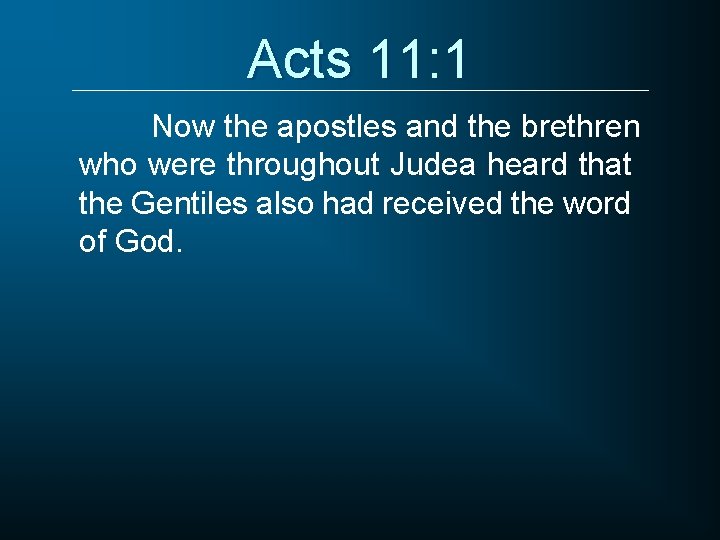 Acts 11:1

Now the apostles and the brethren who were throughout Judea heard that the Gentiles also had received the word of God.